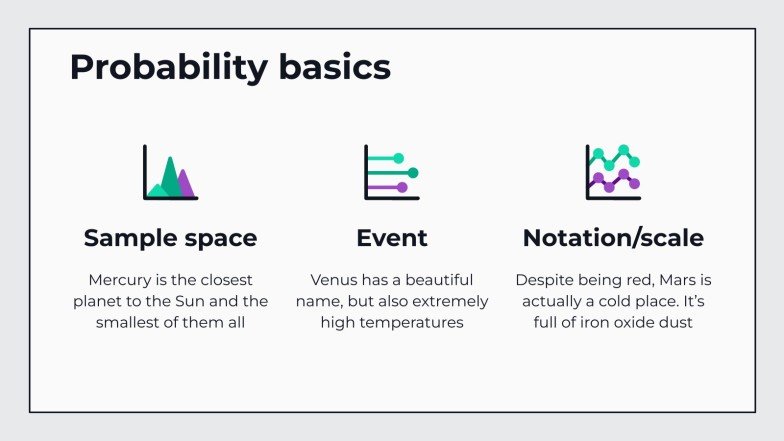 Probability basics

Sample space

Mercury is the closest planet to the Sun and the smallest of them all

Event

Venus has a beautiful name, but also extremely high temperatures

Notation/scale

Despite being red, Mars is actually a cold place. It's full of iron oxide dust